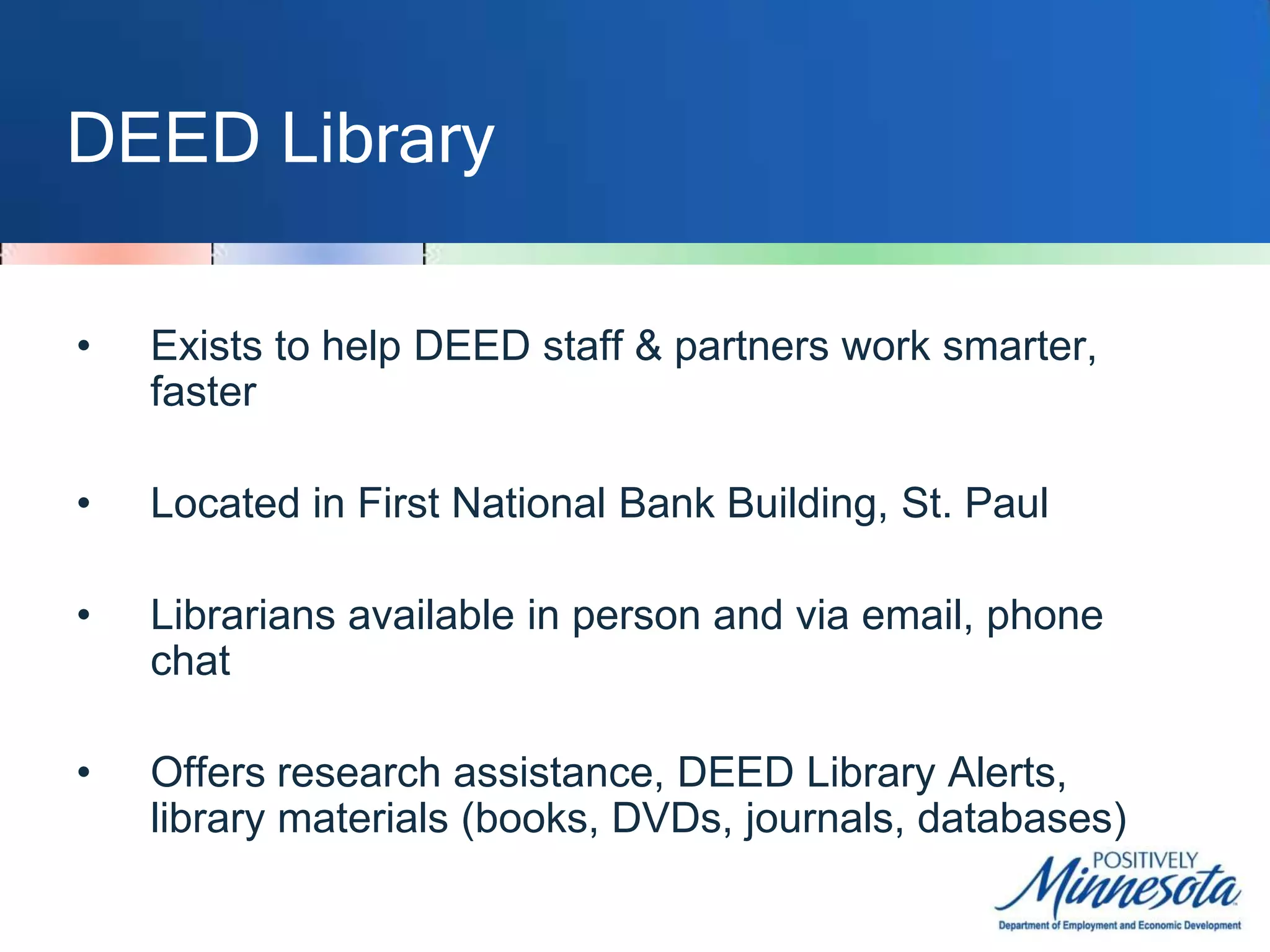 DEED Library

• Exists to help DEED staff & partners work smarter, faster

• Located in First National Bank Building, St. Paul

• Librarians available in person and via email, phone chat

• Offers research assistance, DEED Library Alerts, library materials (books, DVDs, journals, databases)

POSITIVELY Minnesota
Department of Employment and Economic Development